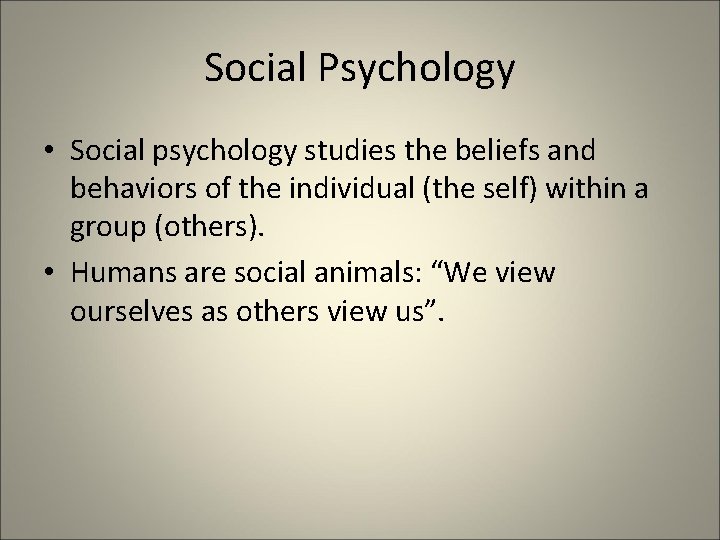 Social Psychology

• Social psychology studies the beliefs and behaviors of the individual (the self) within a group (others).

• Humans are social animals: “We view ourselves as others view us”.